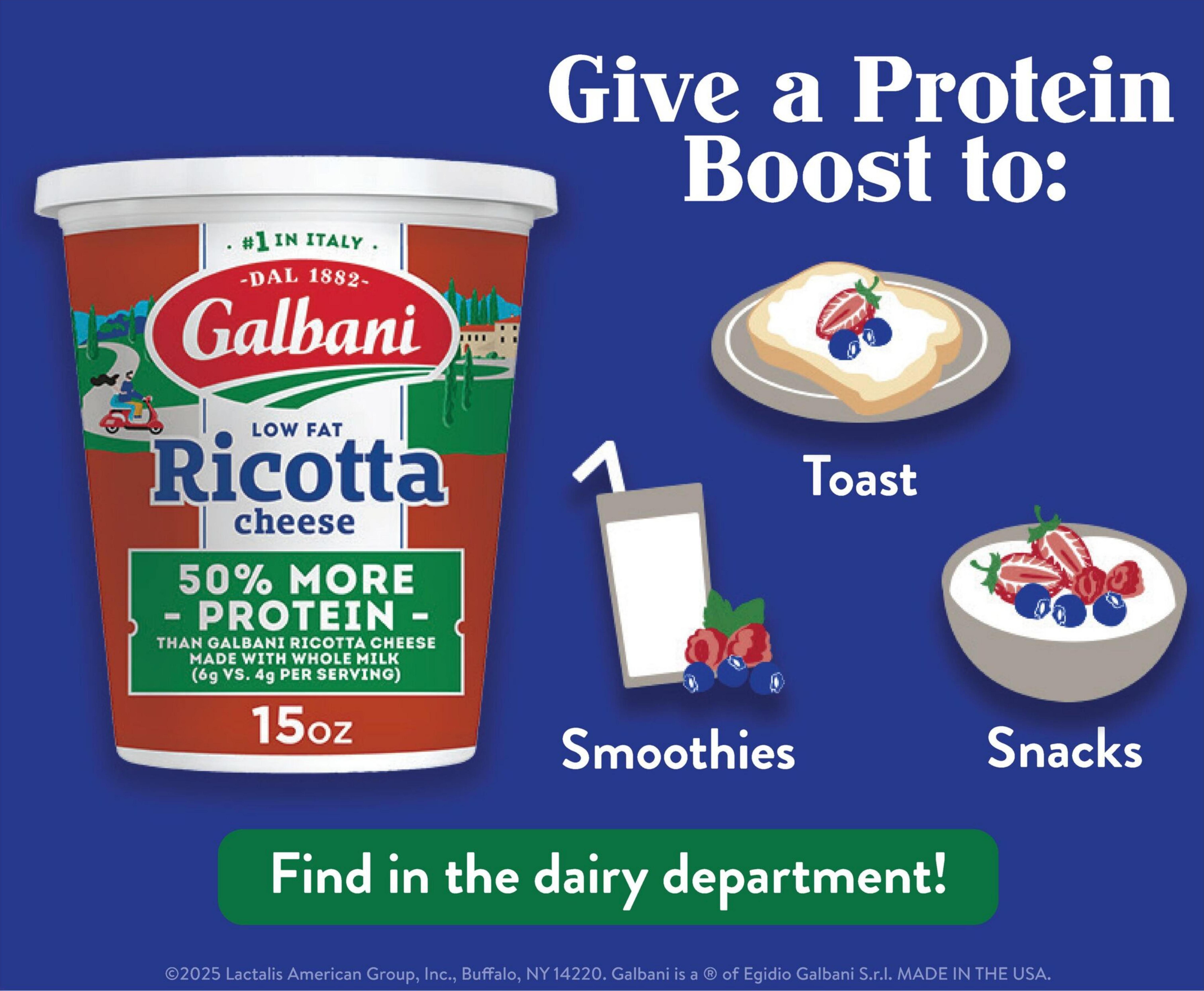 Give a Protein Boost to:

· #1 IN ITALY ·

-DAL 1882-

Galbani

LOW FAT

Ricotta

cheese

50% MORE
- PROTEIN -
THAN GALBANI RICOTTA CHEESE MADE WITH WHOLE MILK (6g VS. 4g PER SERVING)

15oz

Toast

Smoothies

Snacks

Find in the dairy department!

©2025 Lactalis American Group, Inc., Buffalo, NY 14220. Galbani is a ® of Egidio Galbani S.r.l. MADE IN THE USA.